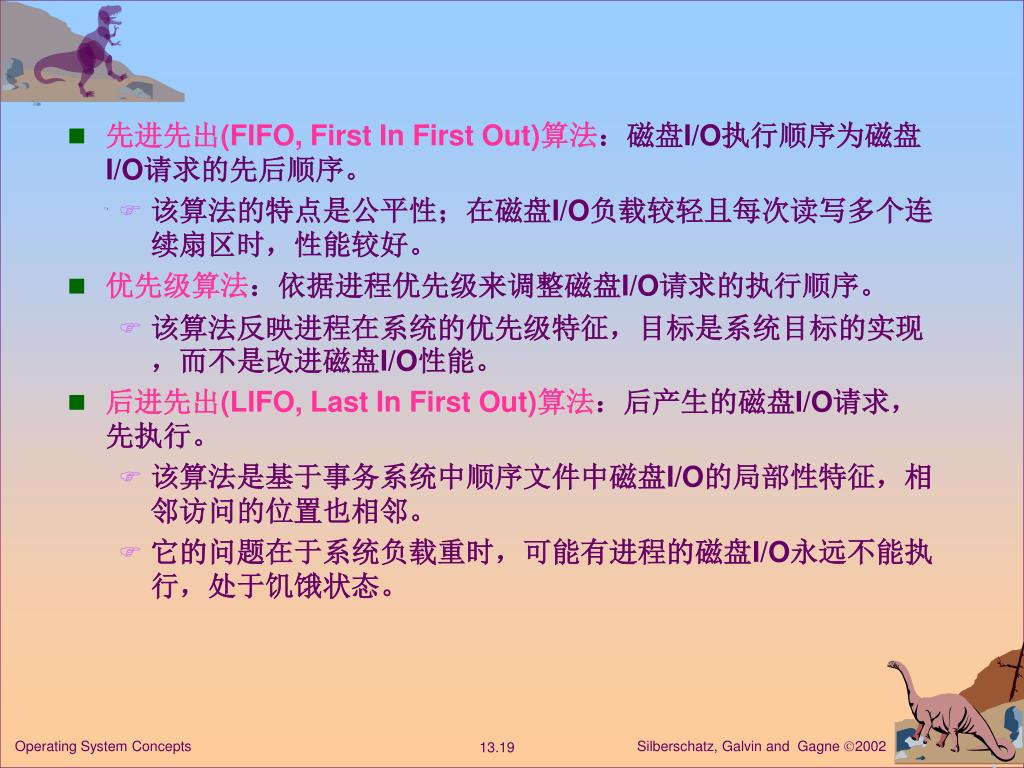 先进先出(FIFO, First In First Out)算法：磁盘I/O执行顺序为磁盘I/O请求的先后顺序。

该算法的特点是公平性；在磁盘I/O负载较轻且每次读写多个连续扇区时，性能较好。

优先级算法：依据进程优先级来调整磁盘I/O请求的执行顺序。

该算法反映进程在系统的优先级特征，目标是系统目标的实现，而不是改进磁盘I/O性能。

后进先出(LIFO, Last In First Out)算法：后产生的磁盘I/O请求，先执行。

该算法是基于事务系统中顺序文件中磁盘I/O的局部性特征，相邻访问的位置也相邻。

它的问题在于系统负载重时，可能有进程的磁盘I/O永远不能执行，处于饥饿状态。

Operating System Concepts
13.19
Silberschatz, Galvin and Gagne ©2002